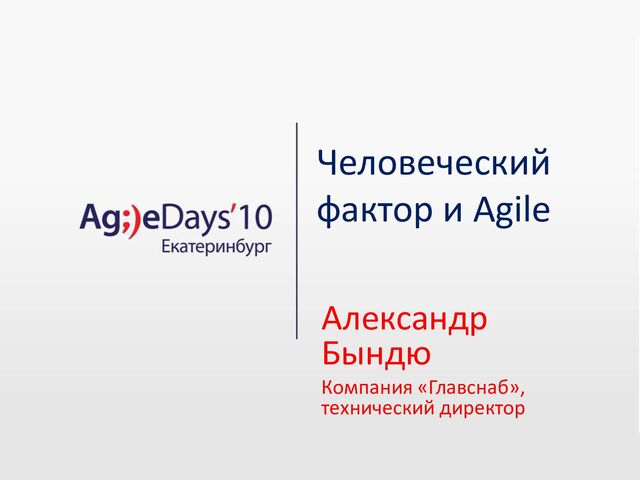 Ag;)eDays'10
Екатеринбург

Человеческий фактор и Agile

Александр Бындю

Компания «Главснаб», технический директор